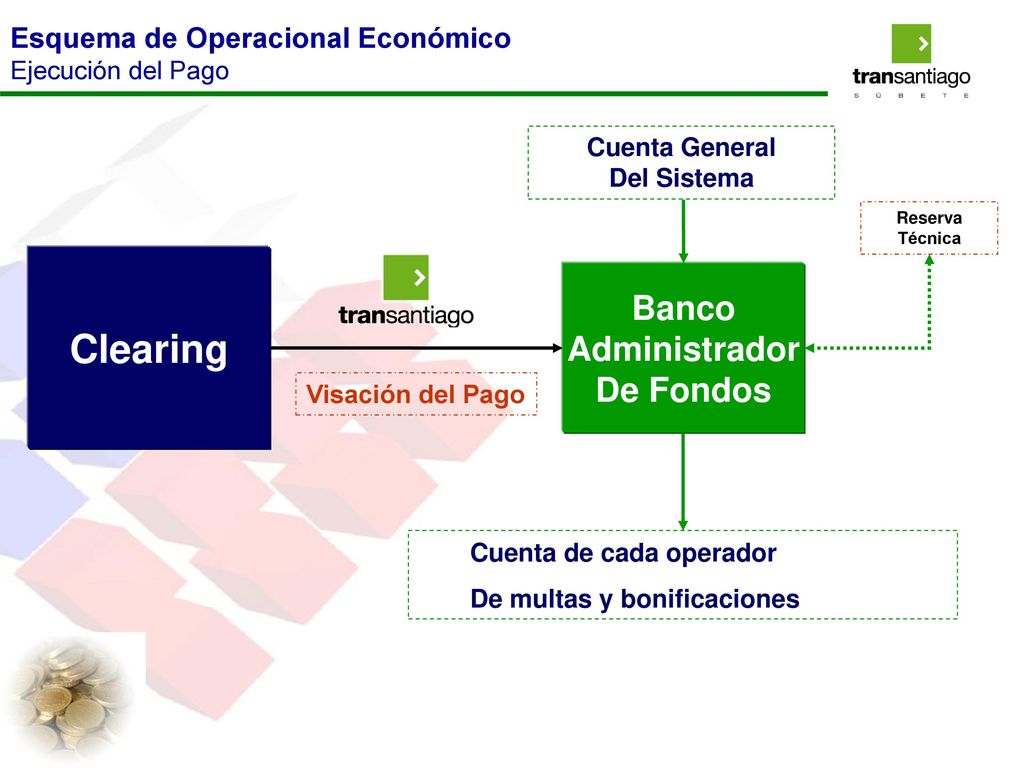 Esquema de Operacional Económico
Ejecución del Pago

transantiago
S Ú B E T E

Cuenta General
Del Sistema

Reserva
Técnica

Clearing

transantiago

Visación del Pago

Banco
Administrador
De Fondos

Cuenta de cada operador
De multas y bonificaciones